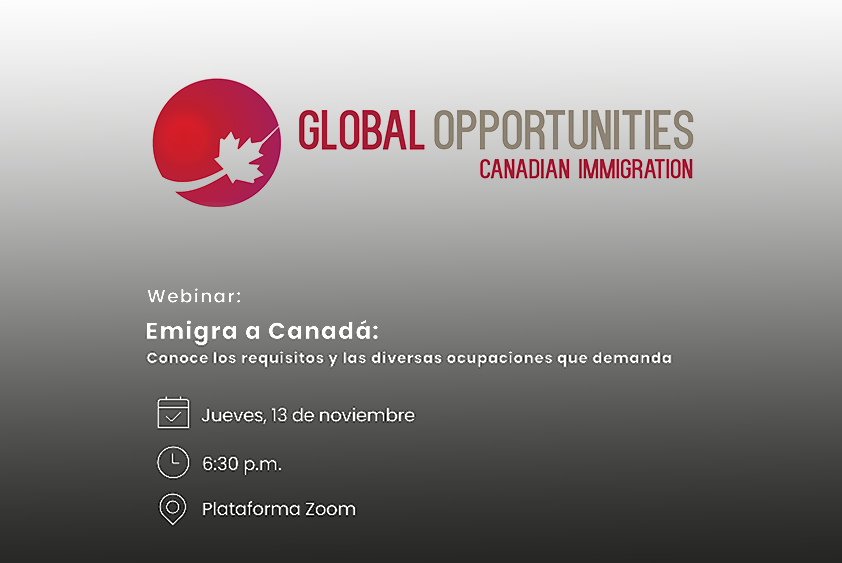 GLOBAL OPPORTUNITIES
CANADIAN IMMIGRATION

Webinar:

Emigra a Canadá:
Conoce los requisitos y las diversas ocupaciones que demanda

Jueves, 13 de noviembre

6:30 p.m.

Plataforma Zoom